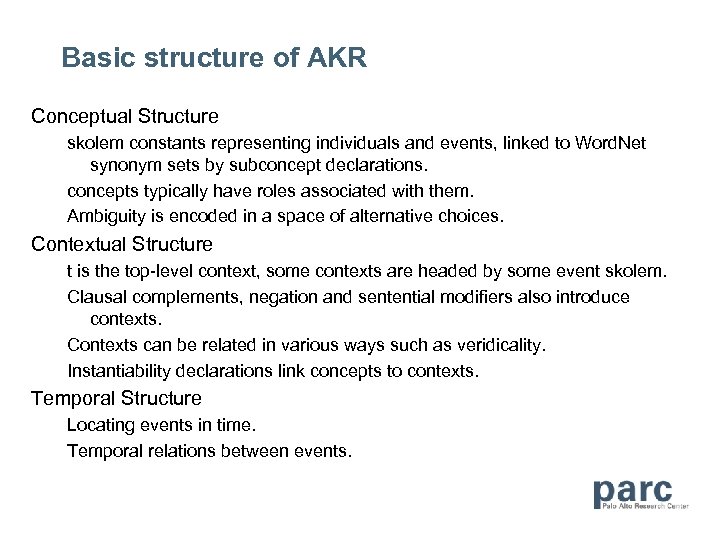 Basic structure of AKR

Conceptual Structure

skolem constants representing individuals and events, linked to WordNet synonym sets by subconcept declarations.

concepts typically have roles associated with them.

Ambiguity is encoded in a space of alternative choices.

Contextual Structure

t is the top-level context, some contexts are headed by some event skolem.

Clausal complements, negation and sentential modifiers also introduce contexts.

Contexts can be related in various ways such as veridicality.

Instantiability declarations link concepts to contexts.

Temporal Structure

Locating events in time.

Temporal relations between events.

parc
Palo Alto Research Center